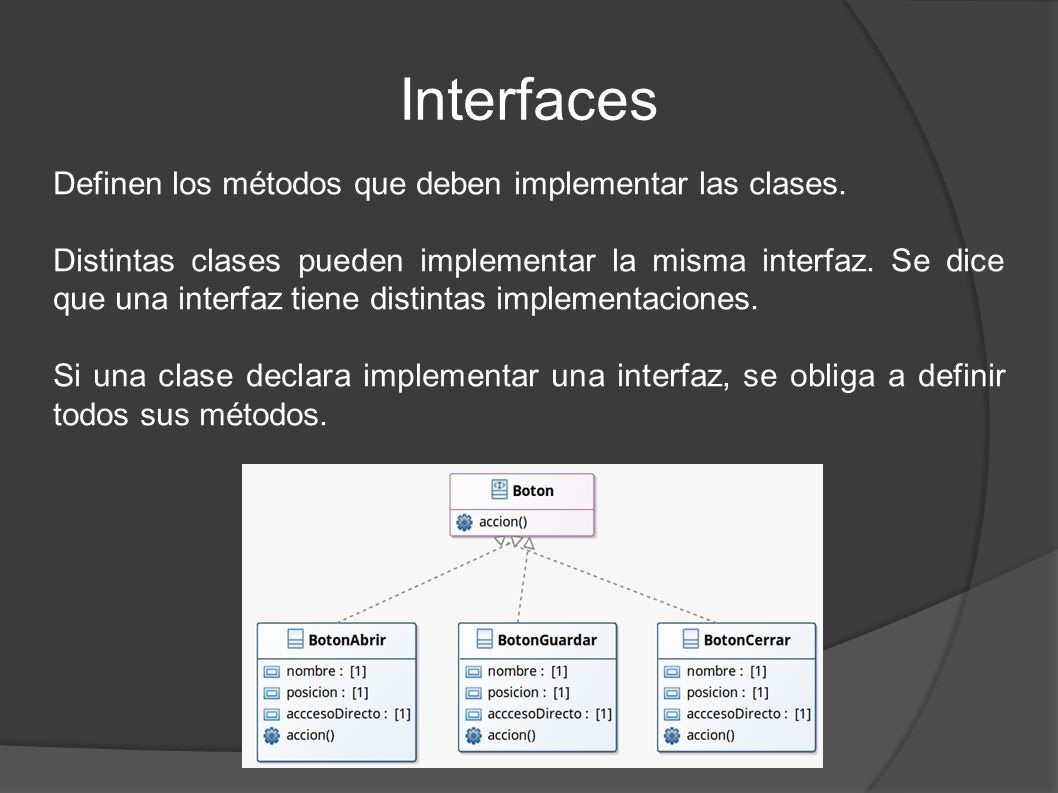 Interfaces

Definen los métodos que deben implementar las clases.

Distintas clases pueden implementar la misma interfaz. Se dice que una interfaz tiene distintas implementaciones.

Si una clase declara implementar una interfaz, se obliga a definir todos sus métodos.

Boton
accion()

BotonAbrir
nombre : [1]
posicion : [1]
acccesoDirecto : [1]
accion()

BotonGuardar
nombre : [1]
posicion : [1]
acccesoDirecto : [1]
accion()

BotonCerrar
nombre : [1]
posicion : [1]
acccesoDirecto : [1]
accion()